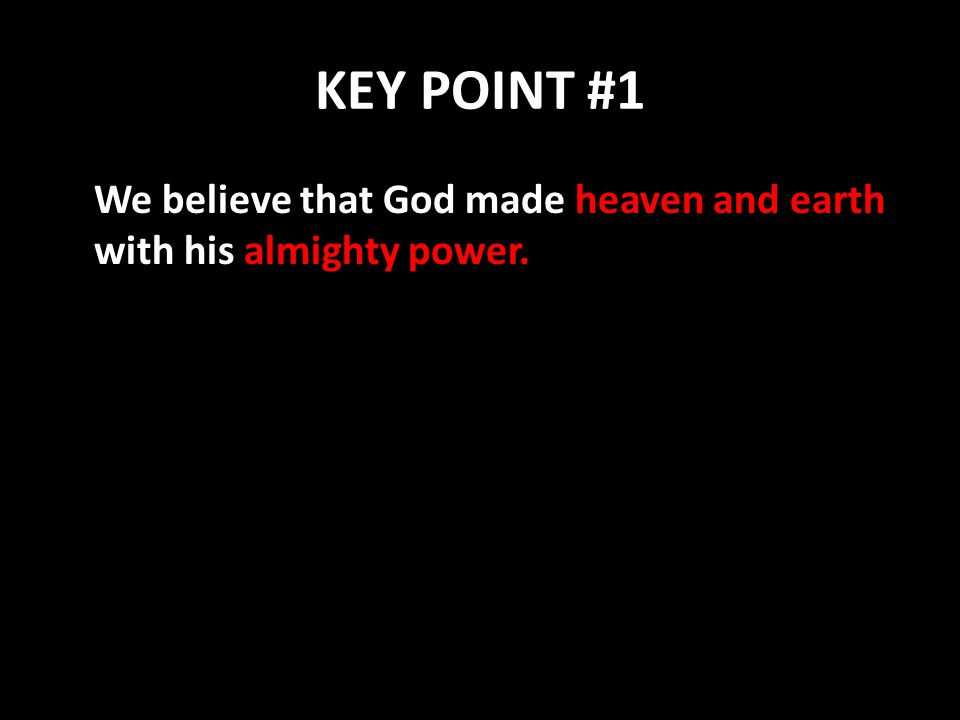 KEY POINT #1

We believe that God made heaven and earth with his almighty power.